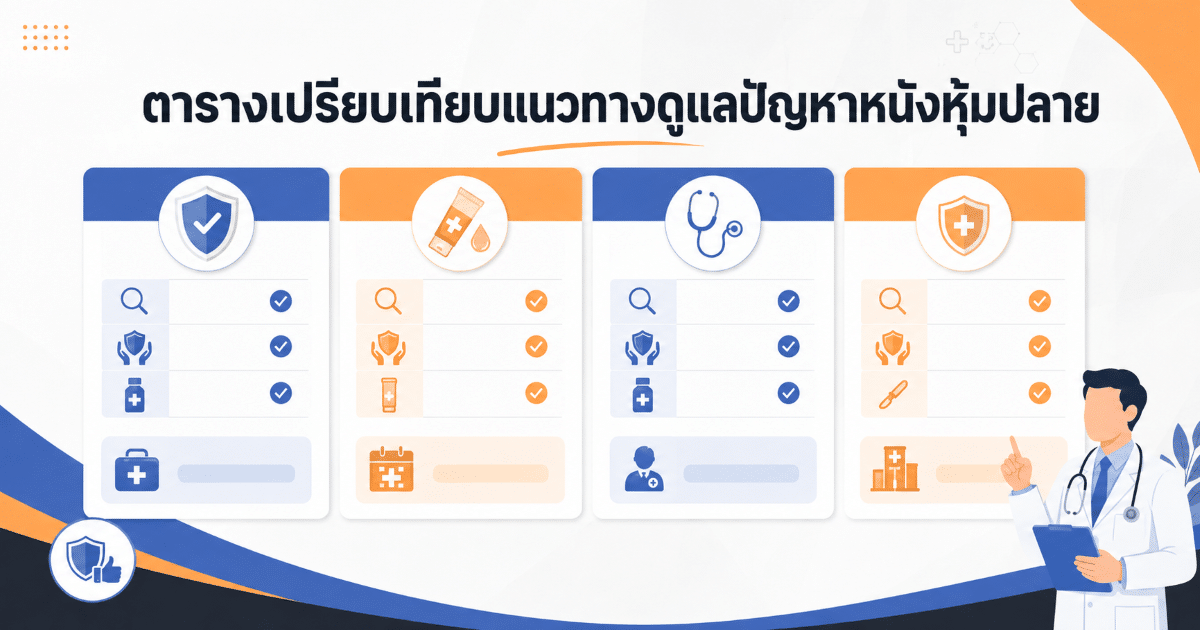 ตารางเปรียบเทียบแนวทางดูแลปัญหาหนังหุ้มปลาย